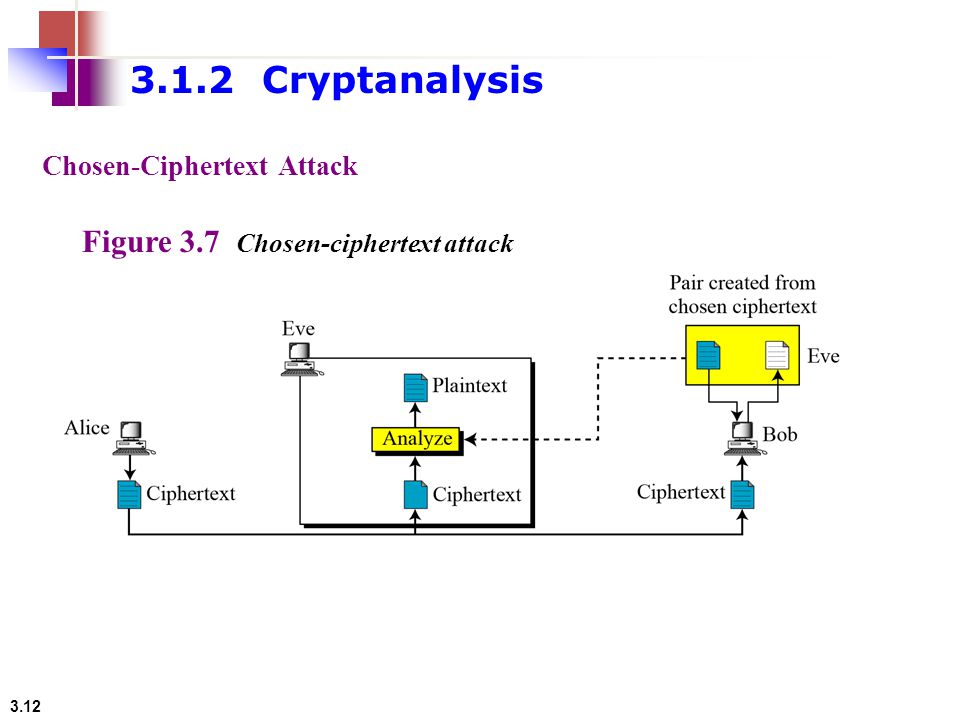 3.1.2 Cryptanalysis

Chosen-Ciphertext Attack

Figure 3.7 Chosen-ciphertext attack

Pair created from chosen ciphertext

Eve

Eve

Plaintext

Alice

Analyze

Bob

Ciphertext

Ciphertext

Ciphertext

3.12